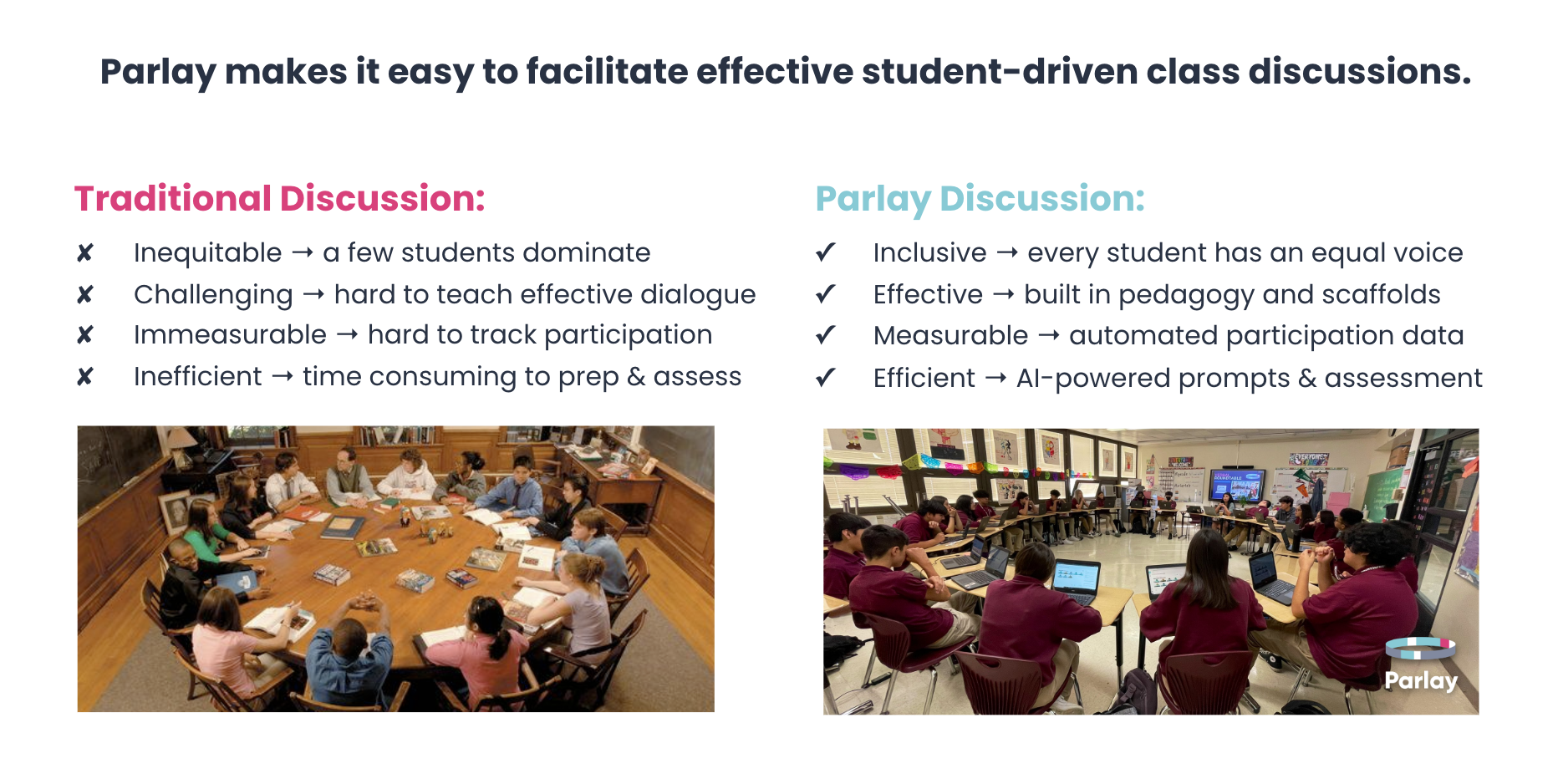 Parlay makes it easy to facilitate effective student-driven class discussions.

Traditional Discussion:

✘ Inequitable → a few students dominate
✘ Challenging → hard to teach effective dialogue
✘ Immeasurable → hard to track participation
✘ Inefficient → time consuming to prep & assess

Parlay Discussion:

✓ Inclusive → every student has an equal voice
✓ Effective → built in pedagogy and scaffolds
✓ Measurable → automated participation data
✓ Efficient → AI-powered prompts & assessment

Parlay